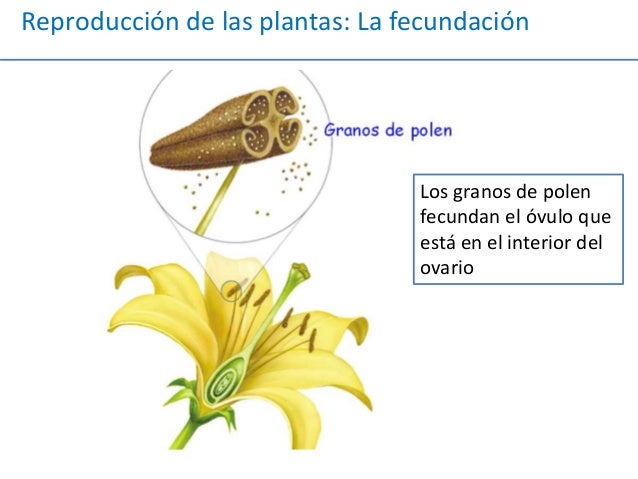 Reproducción de las plantas: La fecundación

Granos de polen

Los granos de polen fecundan el óvulo que está en el interior del ovario